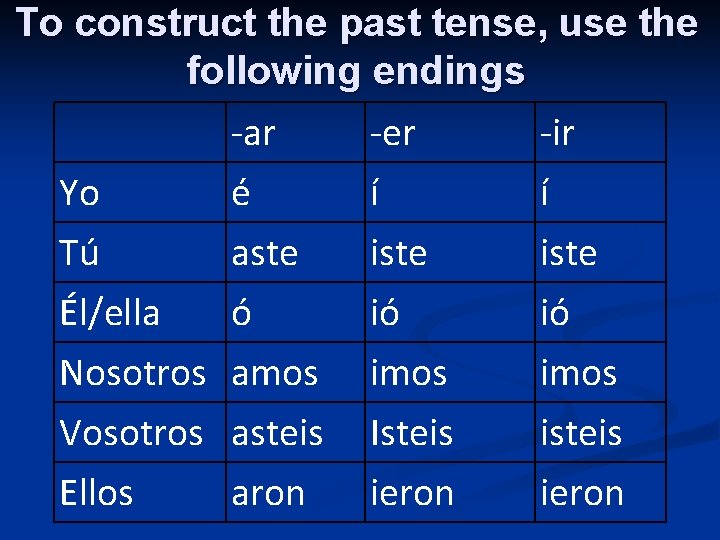 To construct the past tense, use the following endings

| | -ar | -er | -ir |
|---|---|---|---|
| Yo | é | í | í |
| Tú | aste | iste | iste |
| Él/ella | ó | ió | ió |
| Nosotros | amos | imos | imos |
| Vosotros | asteis | Isteis | isteis |
| Ellos | aron | ieron | ieron |